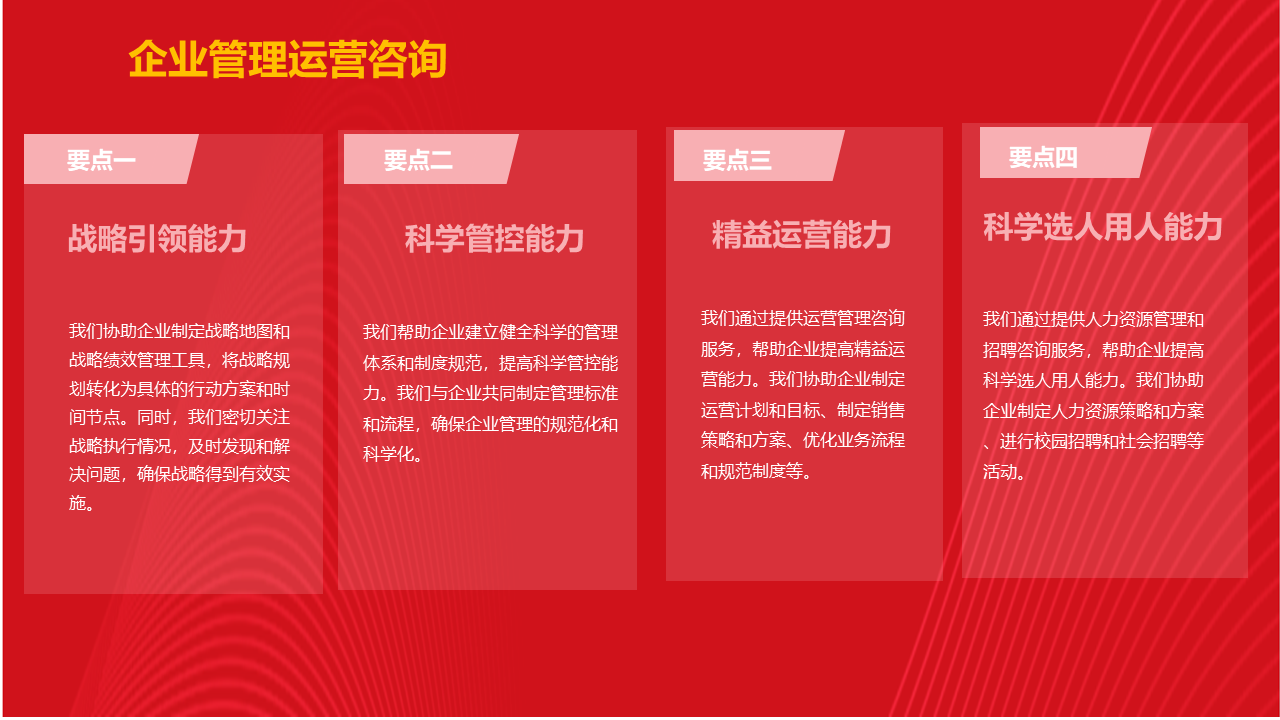 企业管理运营咨询

要点一

战略引领能力

我们协助企业制定战略地图和战略绩效管理工具，将战略规划转化为具体的行动方案和时间节点。同时，我们密切关注战略执行情况，及时发现和解决问题，确保战略得到有效实施。

要点二

科学管控能力

我们帮助企业建立健全科学的管理体系和制度规范，提高科学管控能力。我们与企业共同制定管理标准和流程，确保企业管理的规范化和科学化。

要点三

精益运营能力

我们通过提供运营管理咨询服务，帮助企业提高精益运营能力。我们协助企业制定运营计划和目标、制定销售策略和方案、优化业务流程和规范制度等。

要点四

科学选人用人能力

我们通过提供人力资源管理和招聘咨询服务，帮助企业提高科学选人用人能力。我们协助企业制定人力资源策略和方案、进行校园招聘和社会招聘等活动。